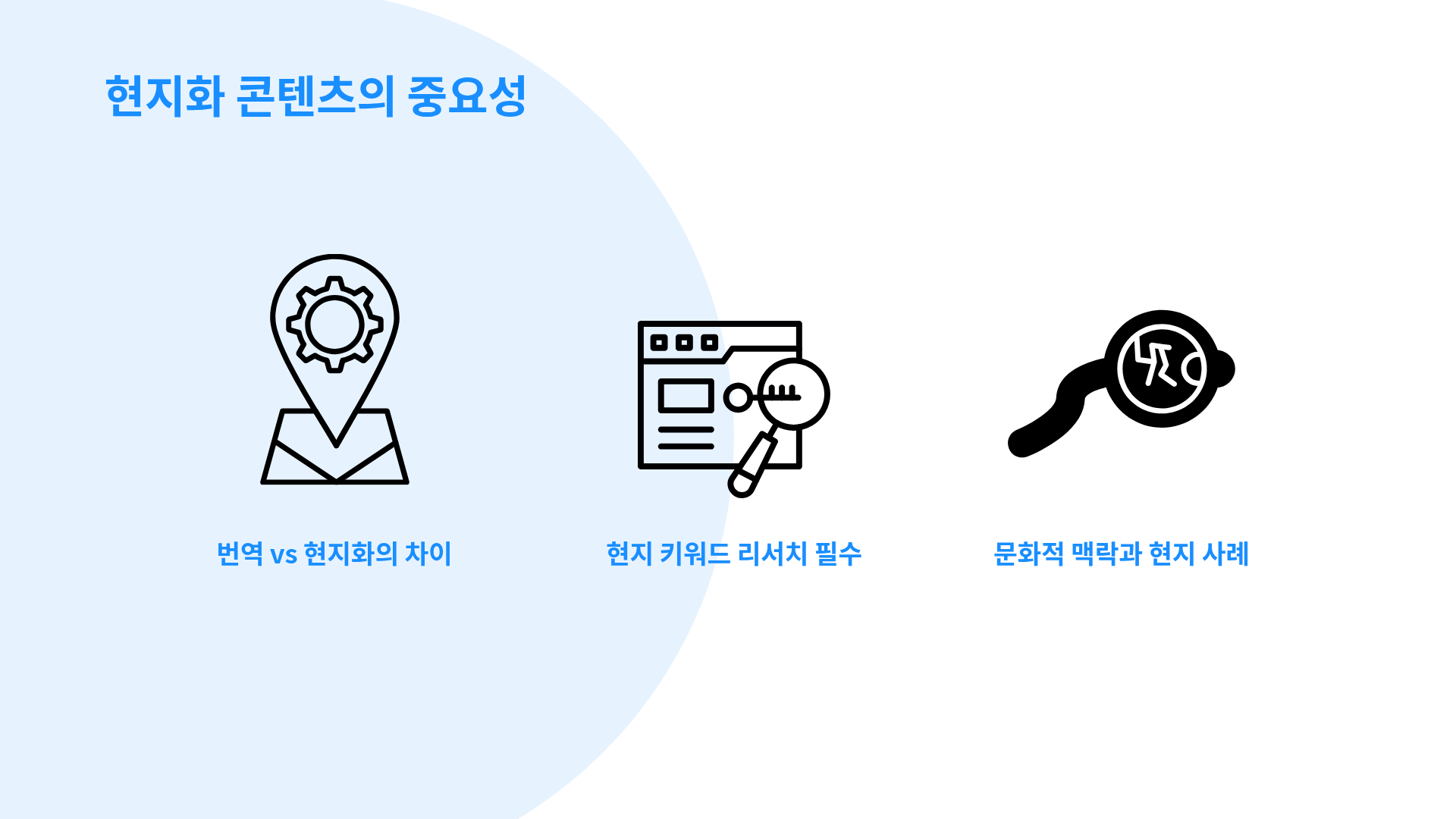 현지화 콘텐츠의 중요성

번역 vs 현지화의 차이

현지 키워드 리서치 필수

문화적 맥락과 현지 사례